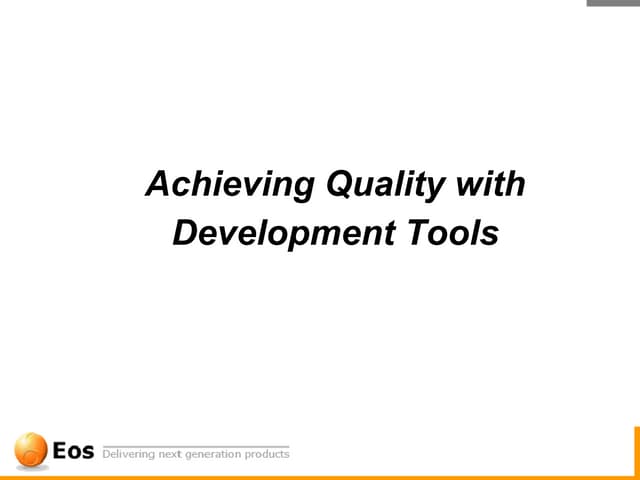 Achieving Quality with Development Tools

Eos Delivering next generation products